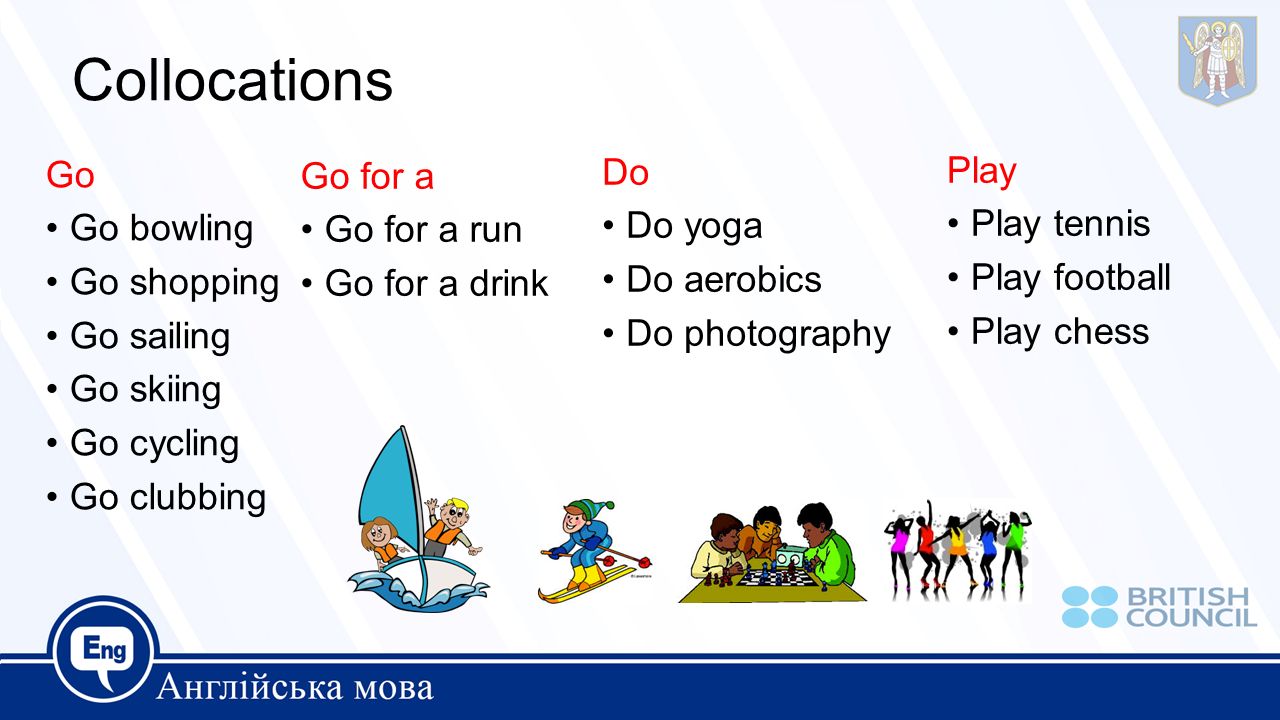 Collocations

Go
• Go bowling
• Go shopping
• Go sailing
• Go skiing
• Go cycling
• Go clubbing

Go for a
• Go for a run
• Go for a drink

Do
• Do yoga
• Do aerobics
• Do photography

Play
• Play tennis
• Play football
• Play chess

BRITISH COUNCIL

Eng
Англійська мова